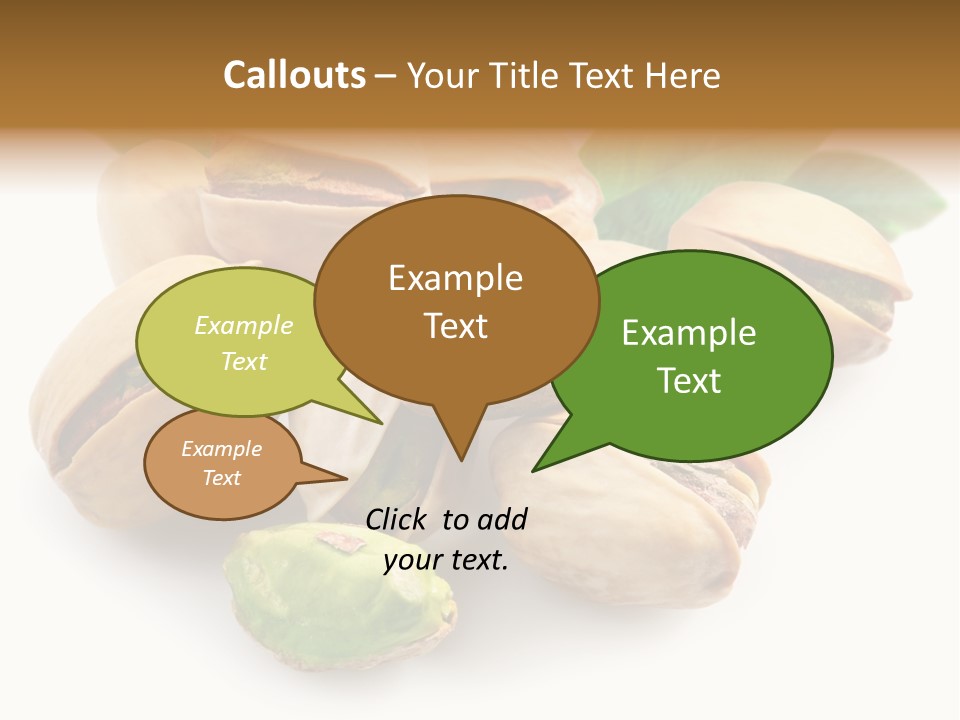 Callouts – Your Title Text Here

Example Text

Example Text

Example Text

Example Text

Click to add your text.